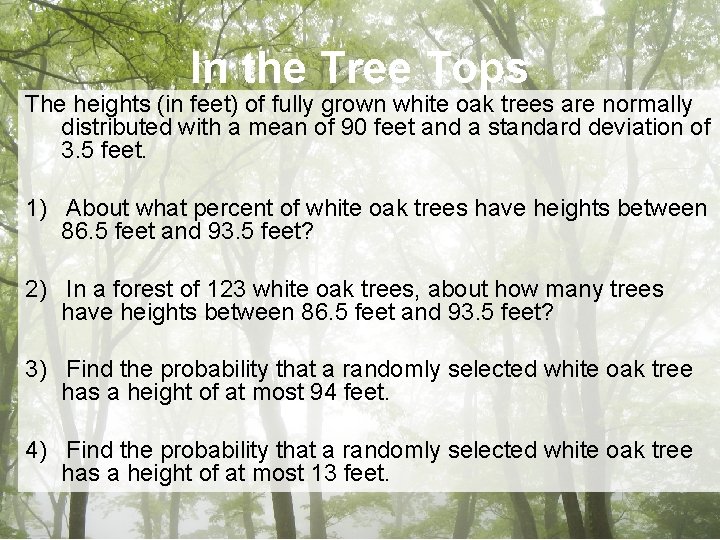 In the Tree Tops

The heights (in feet) of fully grown white oak trees are normally distributed with a mean of 90 feet and a standard deviation of 3.5 feet.

1) About what percent of white oak trees have heights between 86.5 feet and 93.5 feet?

2) In a forest of 123 white oak trees, about how many trees have heights between 86.5 feet and 93.5 feet?

3) Find the probability that a randomly selected white oak tree has a height of at most 94 feet.

4) Find the probability that a randomly selected white oak tree has a height of at most 13 feet.